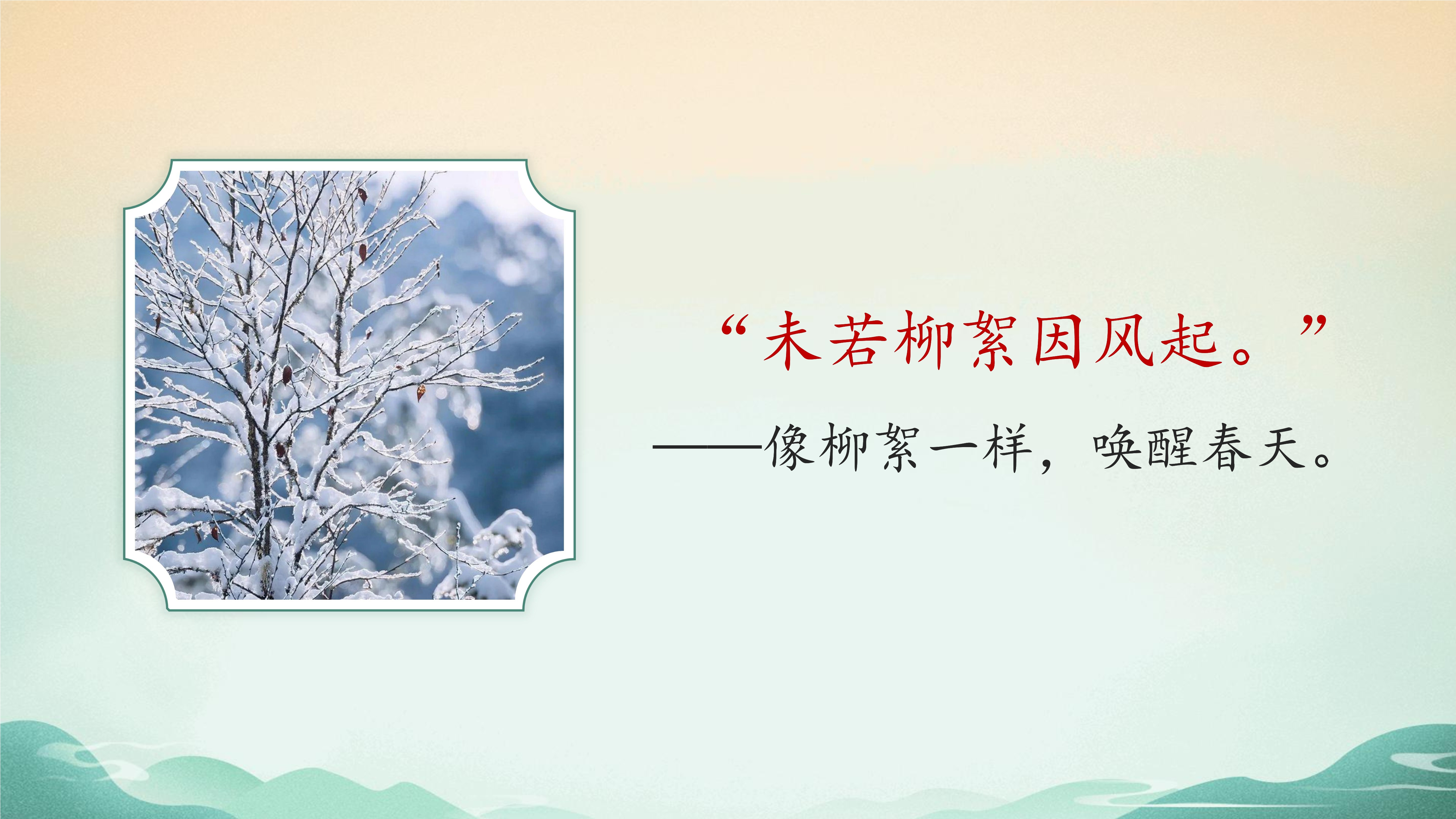 “未若柳絮因风起。”

——像柳絮一样，唤醒春天。